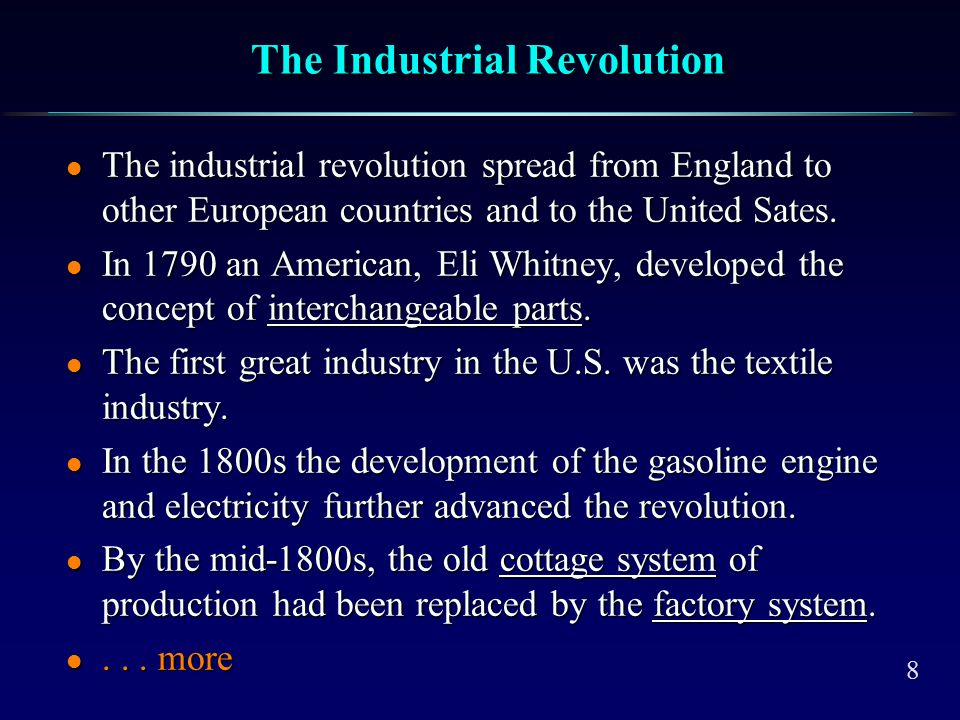 The Industrial Revolution

- The industrial revolution spread from England to other European countries and to the United Sates.
- In 1790 an American, Eli Whitney, developed the concept of interchangeable parts.
- The first great industry in the U.S. was the textile industry.
- In the 1800s the development of the gasoline engine and electricity further advanced the revolution.
- By the mid-1800s, the old cottage system of production had been replaced by the factory system.
- . . . more

8